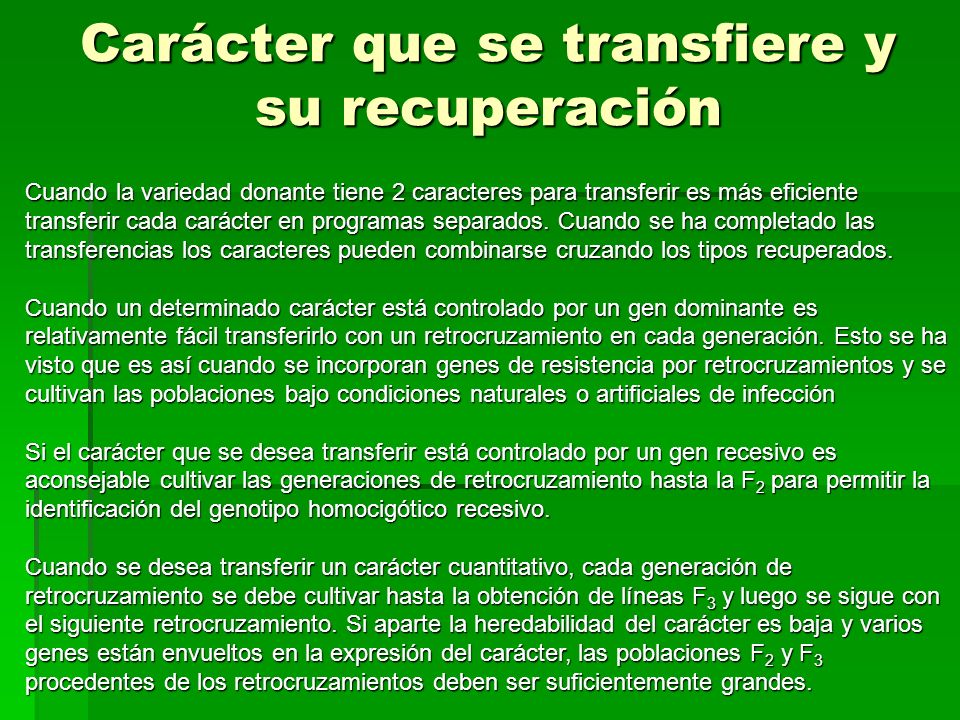 Carácter que se transfiere y su recuperación

Cuando la variedad donante tiene 2 caracteres para transferir es más eficiente transferir cada carácter en programas separados. Cuando se ha completado las transferencias los caracteres pueden combinarse cruzando los tipos recuperados.

Cuando un determinado carácter está controlado por un gen dominante es relativamente fácil transferirlo con un retrocruzamiento en cada generación. Esto se ha visto que es así cuando se incorporan genes de resistencia por retrocruzamientos y se cultivan las poblaciones bajo condiciones naturales o artificiales de infección

Si el carácter que se desea transferir está controlado por un gen recesivo es aconsejable cultivar las generaciones de retrocruzamiento hasta la $F_2$ para permitir la identificación del genotipo homocigótico recesivo.

Cuando se desea transferir un carácter cuantitativo, cada generación de retrocruzamiento se debe cultivar hasta la obtención de líneas $F_3$ y luego se sigue con el siguiente retrocruzamiento. Si aparte la heredabilidad del carácter es baja y varios genes están envueltos en la expresión del carácter, las poblaciones $F_2$ y $F_3$ procedentes de los retrocruzamientos deben ser suficientemente grandes.